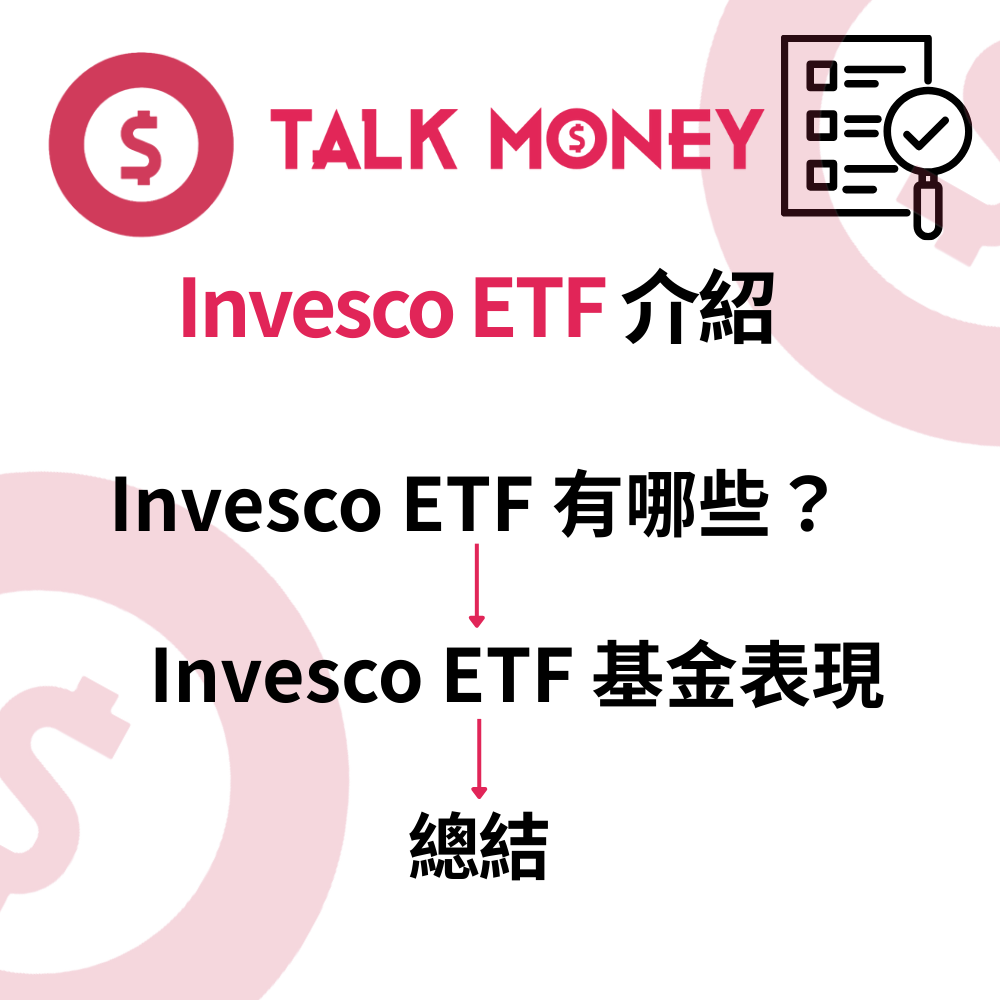 TALK MONEY

Invesco ETF 介紹

Invesco ETF 有哪些？

Invesco ETF 基金表現

總結